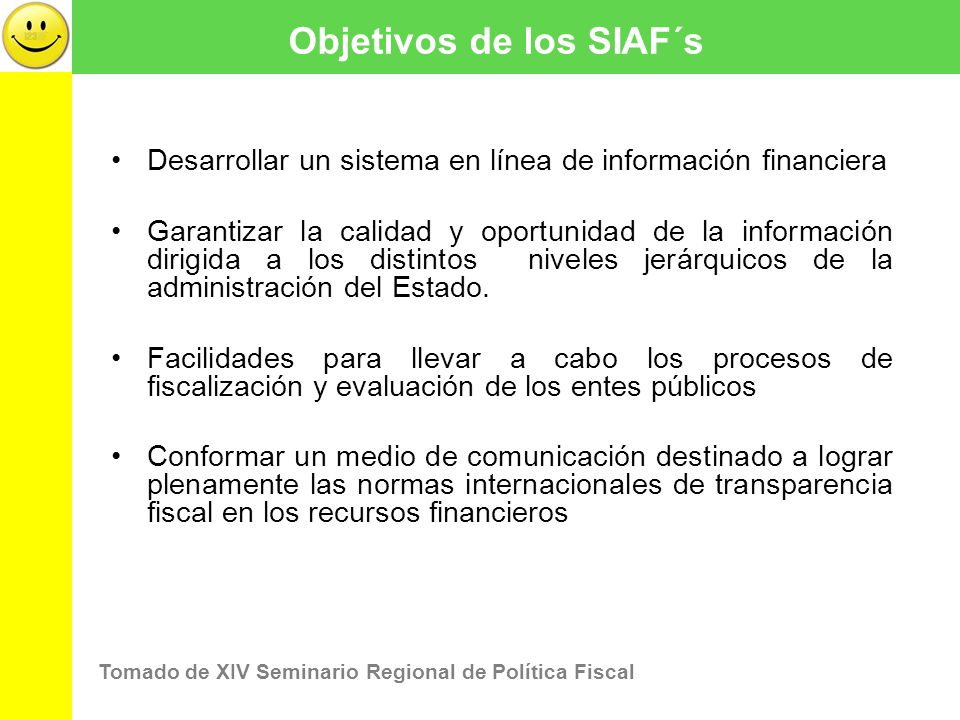 Objetivos de los SIAF´s

• Desarrollar un sistema en línea de información financiera

• Garantizar la calidad y oportunidad de la información dirigida a los distintos niveles jerárquicos de la administración del Estado.

• Facilidades para llevar a cabo los procesos de fiscalización y evaluación de los entes públicos

• Conformar un medio de comunicación destinado a lograr plenamente las normas internacionales de transparencia fiscal en los recursos financieros

Tomado de XIV Seminario Regional de Política Fiscal